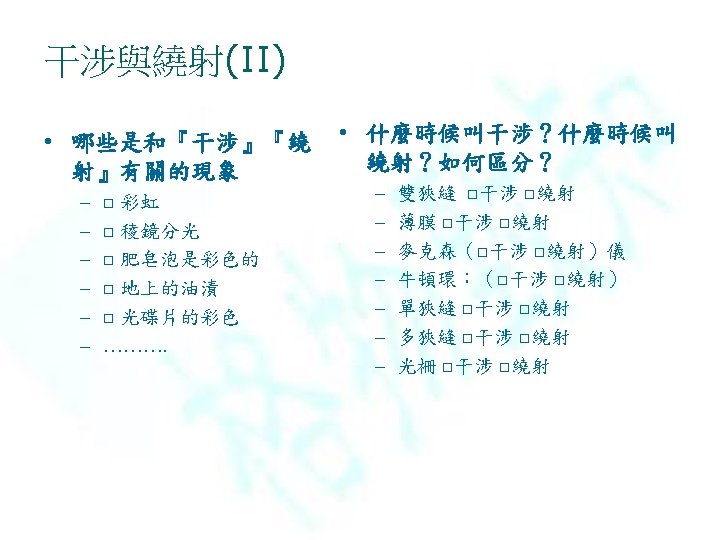 干涉與繞射(II)

• 哪些是和『干涉』『繞射』有關的現象
 – □ 彩虹
 – □ 稜鏡分光
 – □ 肥皂泡是彩色的
 – □ 地上的油漬
 – □ 光碟片的彩色
 – ……….

• 什麼時候叫干涉？什麼時候叫繞射？如何區分？
 – 雙狹縫 □干涉 □繞射
 – 薄膜 □干涉 □繞射
 – 麥克森（□干涉 □繞射）儀
 – 牛頓環：（□干涉 □繞射）
 – 單狹縫 □干涉 □繞射
 – 多狹縫 □干涉 □繞射
 – 光柵 □干涉 □繞射